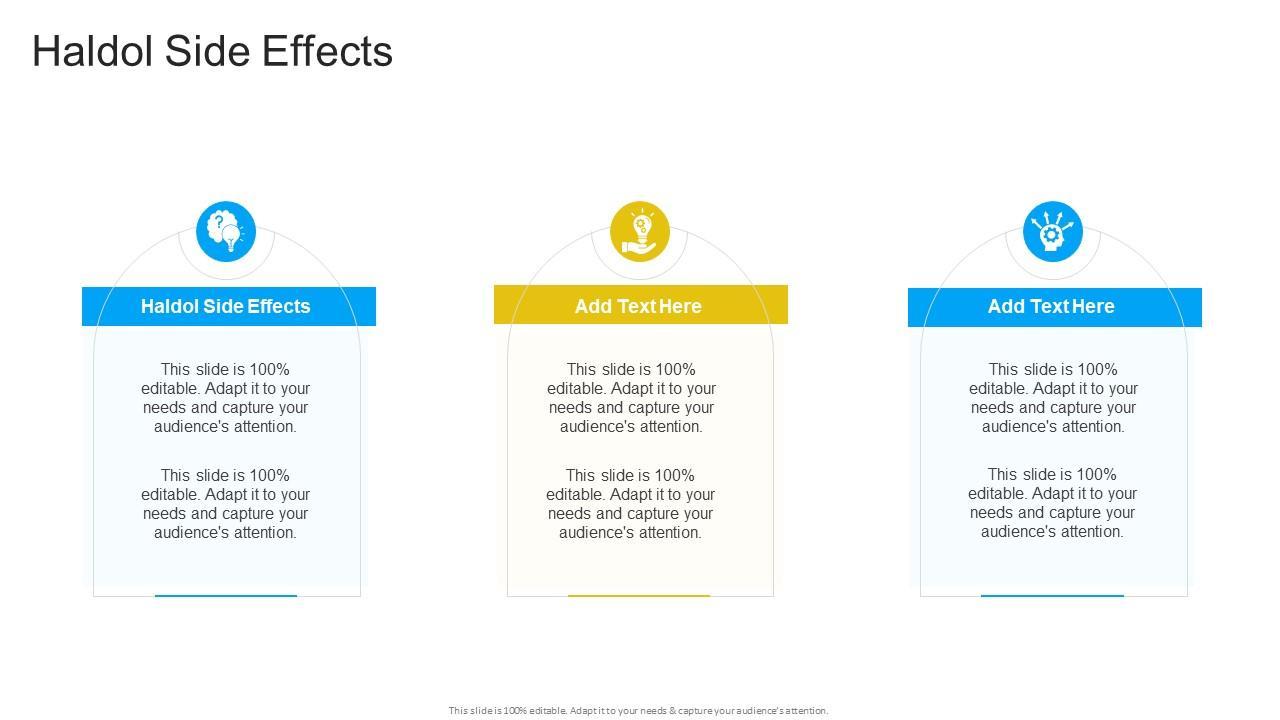 Haldol Side Effects

Haldol Side Effects

This slide is 100% editable. Adapt it to your needs and capture your audience's attention.

This slide is 100% editable. Adapt it to your needs and capture your audience's attention.

Add Text Here

This slide is 100% editable. Adapt it to your needs and capture your audience's attention.

This slide is 100% editable. Adapt it to your needs and capture your audience's attention.

Add Text Here

This slide is 100% editable. Adapt it to your needs and capture your audience's attention.

This slide is 100% editable. Adapt it to your needs and capture your audience's attention.

This slide is 100% editable. Adapt it to your needs & capture your audience's attention.